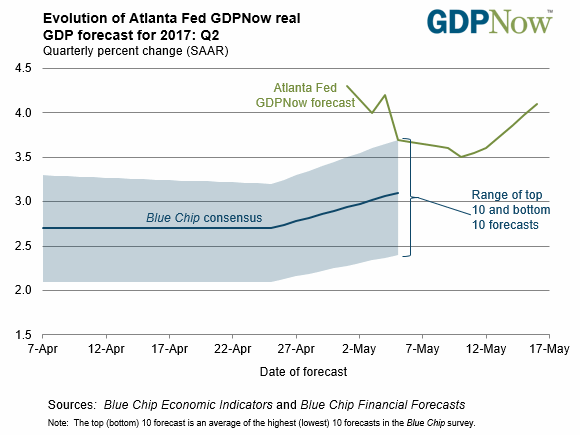 Evolution of Atlanta Fed GDPNow real GDP forecast for 2017: Q2
Quarterly percent change (SAAR)

GDPNow™

4.5
4.0
3.5
3.0
2.5
2.0
1.5

Atlanta Fed GDPNow forecast

Blue Chip consensus

Range of top 10 and bottom 10 forecasts

7-Apr 12-Apr 17-Apr 22-Apr 27-Apr 2-May 7-May 12-May 17-May

Date of forecast

Sources: Blue Chip Economic Indicators and Blue Chip Financial Forecasts
Note: The top (bottom) 10 forecast is an average of the highest (lowest) 10 forecasts in the Blue Chip survey.